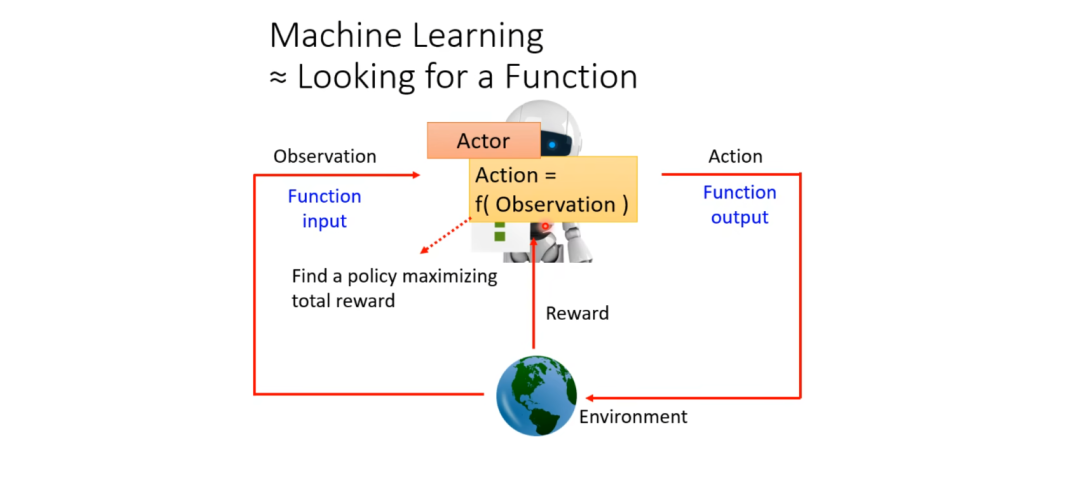 Machine Learning
≈ Looking for a Function

Actor

Observation

Function input

Action =
f( Observation )

Action

Function output

Find a policy maximizing total reward

Reward

Environment